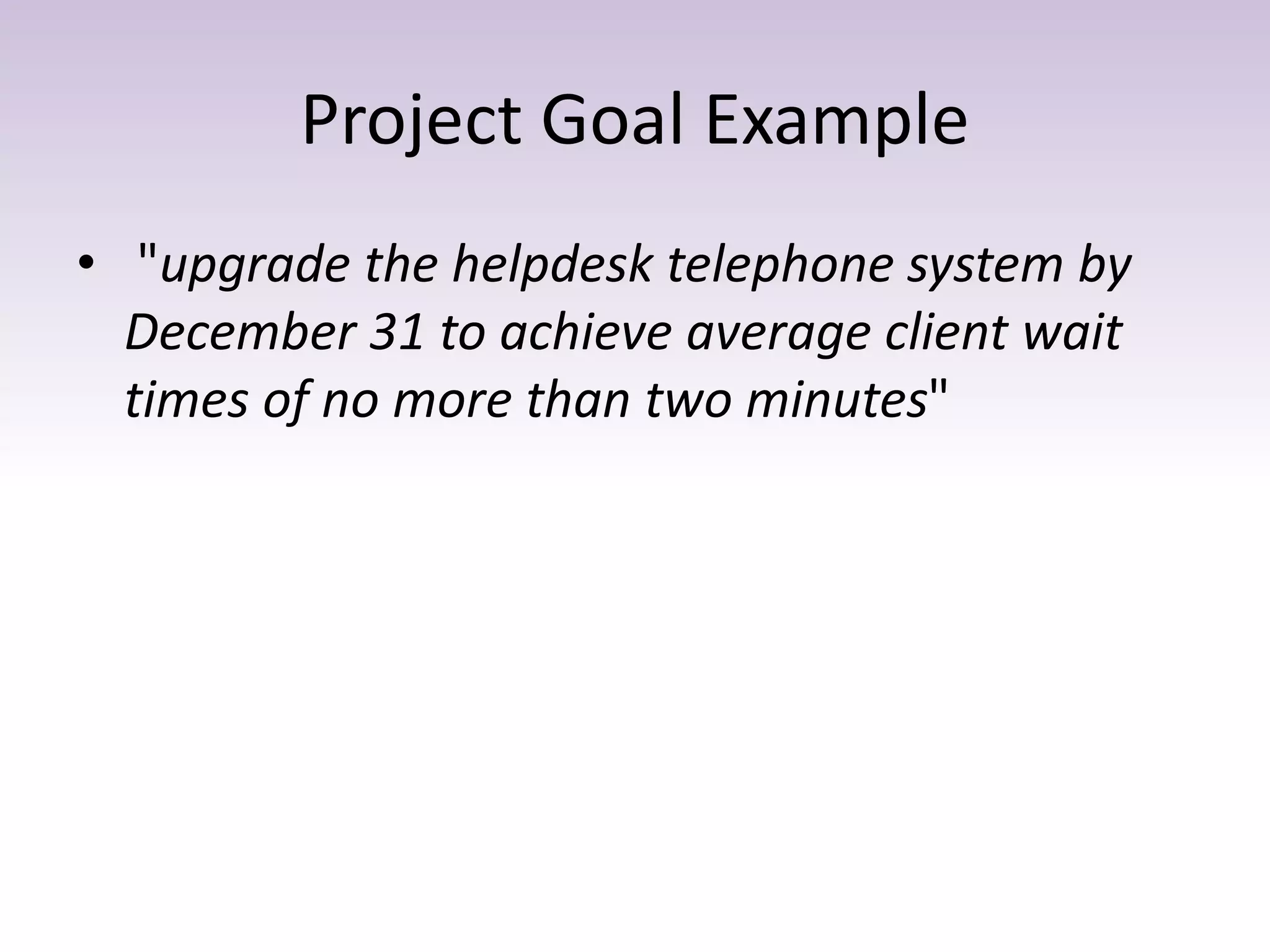 Project Goal Example

• "upgrade the helpdesk telephone system by December 31 to achieve average client wait times of no more than two minutes"